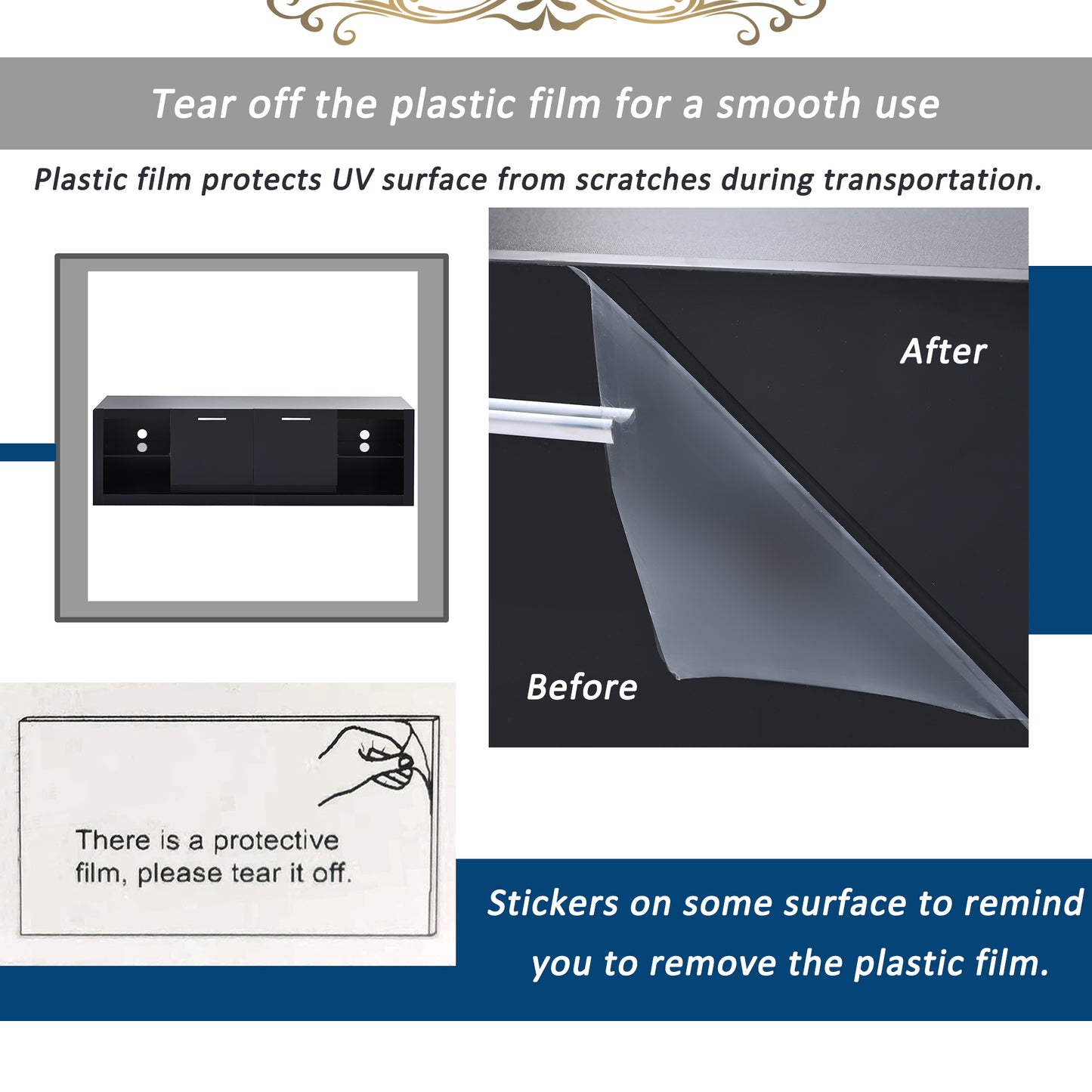 Tear off the plastic film for a smooth use

Plastic film protects UV surface from scratches during transportation.

After

Before

There is a protective film, please tear it off.

Stickers on some surface to remind you to remove the plastic film.